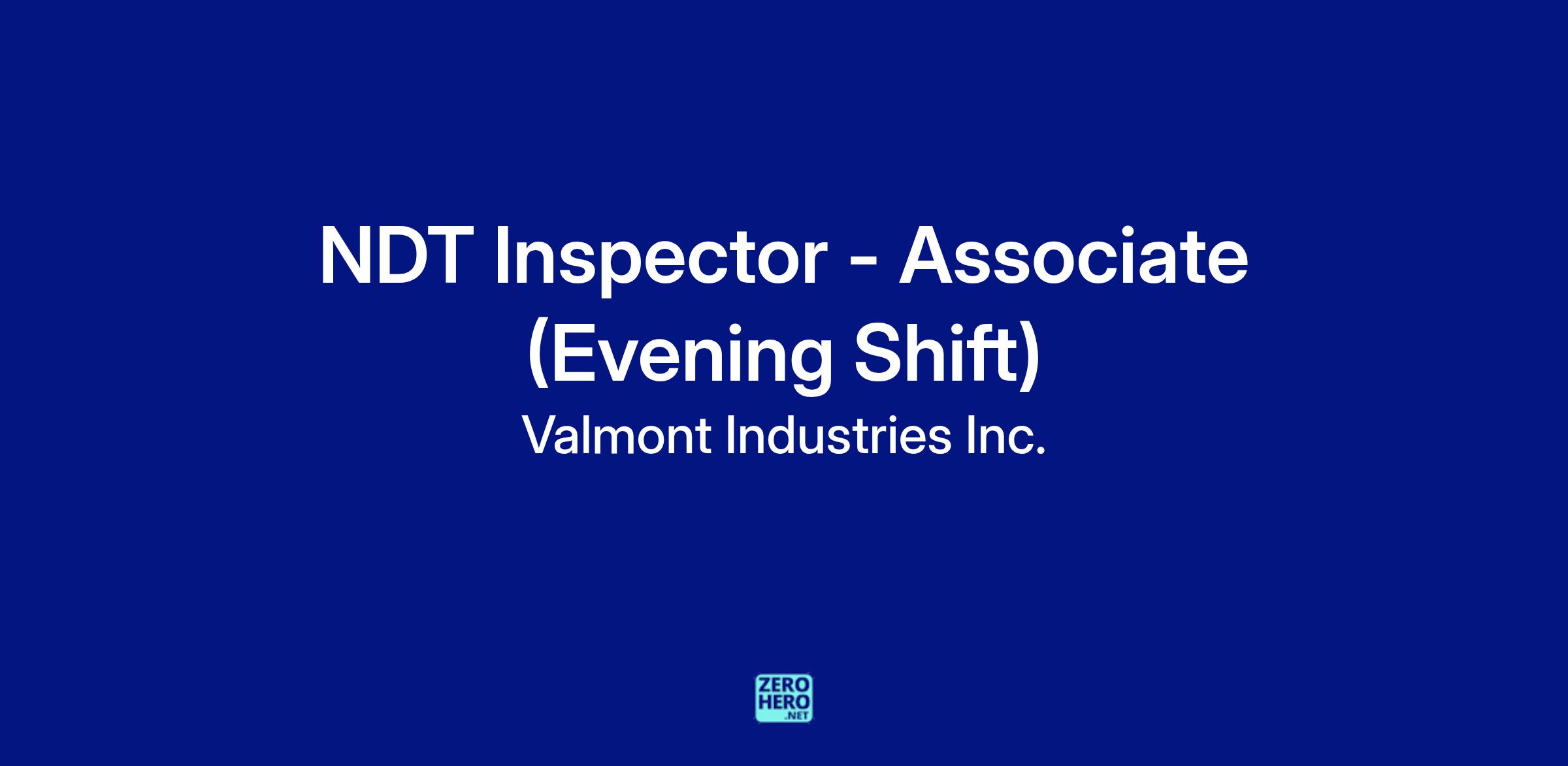 NDT Inspector - Associate (Evening Shift)

Valmont Industries Inc.

ZERO
HERO
.NET